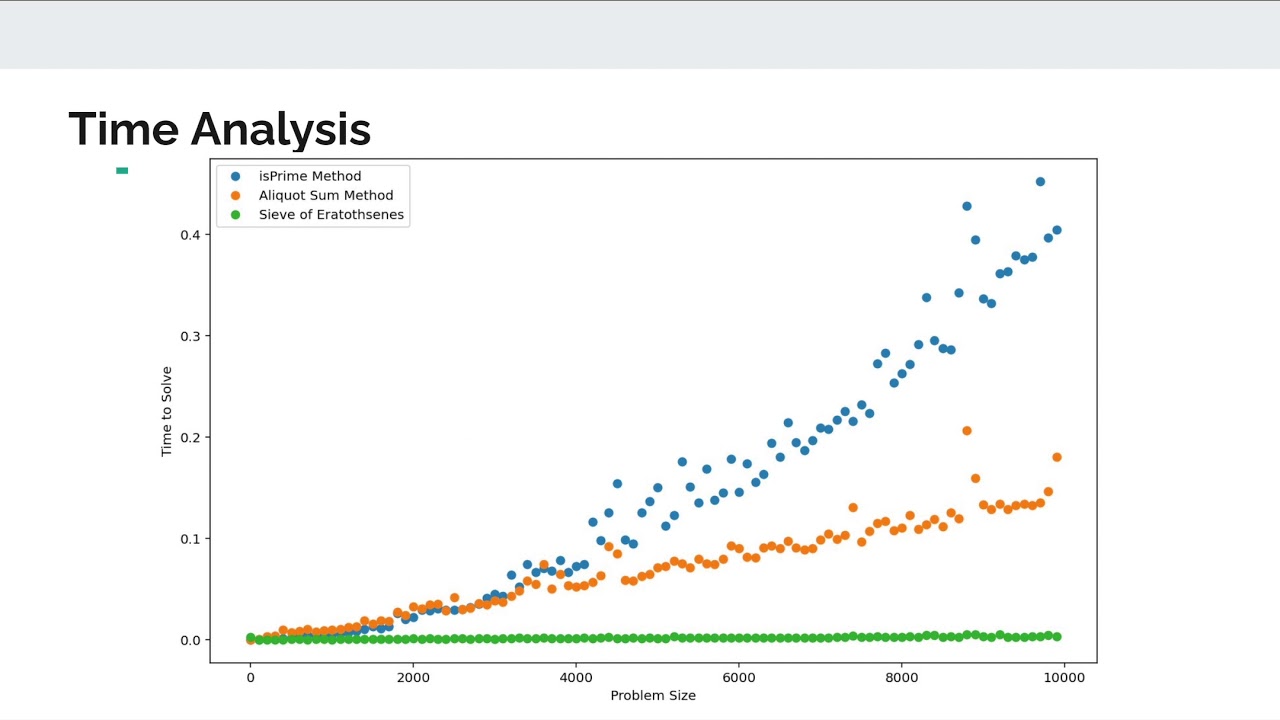 Time Analysis

isPrime Method
Aliquot Sum Method
Sieve of Eratothsenes

Time to Solve

0.4
0.3
0.2
0.1
0.0

0
2000
4000
6000
8000
10000

Problem Size